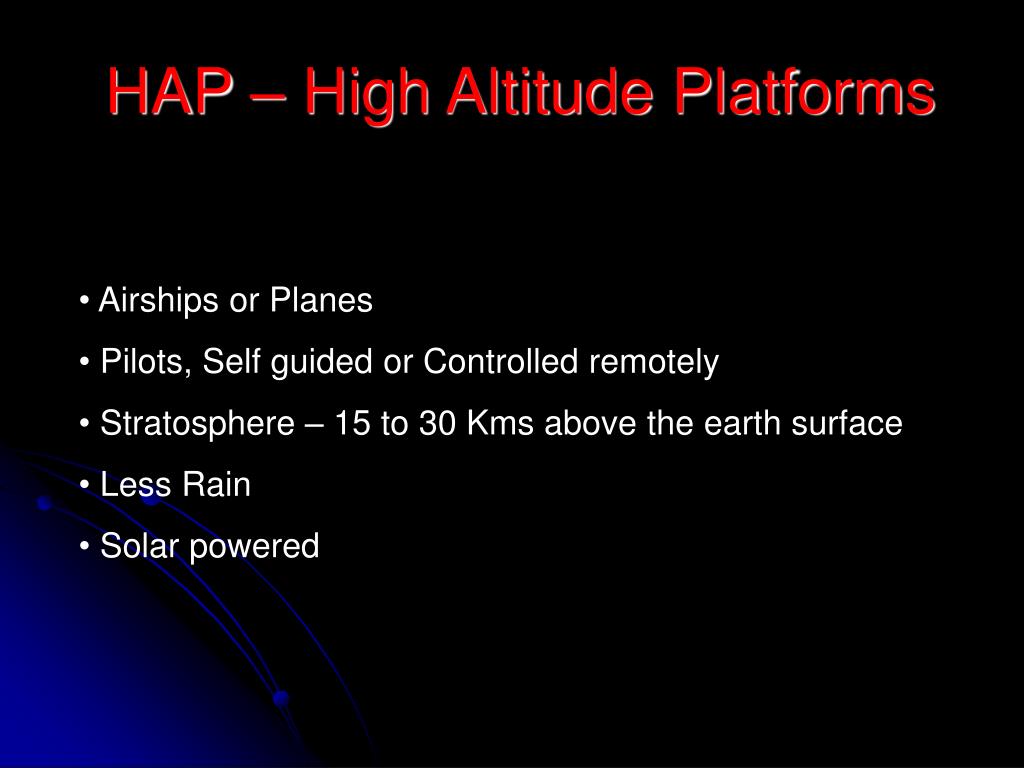 HAP – High Altitude Platforms

• Airships or Planes
• Pilots, Self guided or Controlled remotely
• Stratosphere – 15 to 30 Kms above the earth surface
• Less Rain
• Solar powered